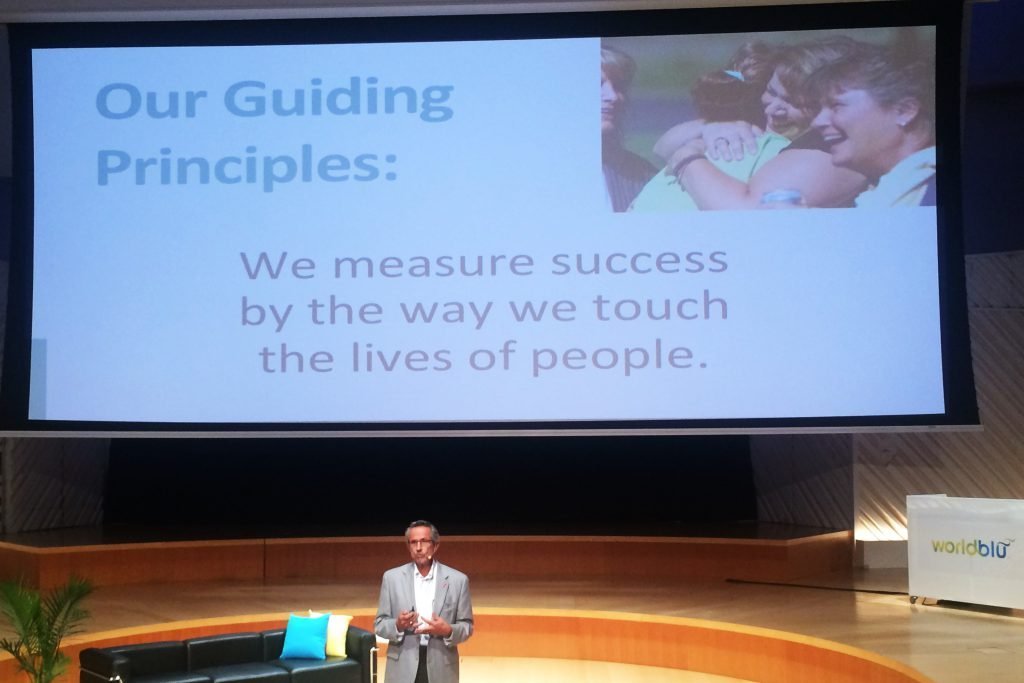 Our Guiding Principles:

We measure success by the way we touch the lives of people.

worldblu